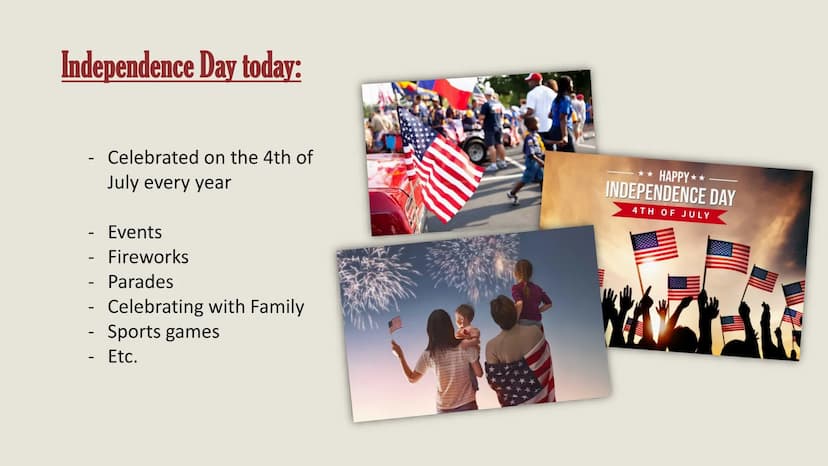 Independence Day today:

- Celebrated on the 4th of July every year

- Events
- Fireworks
- Parades
- Celebrating with Family
- Sports games
- Etc.

HAPPY
INDEPENDENCE DAY
4TH OF JULY